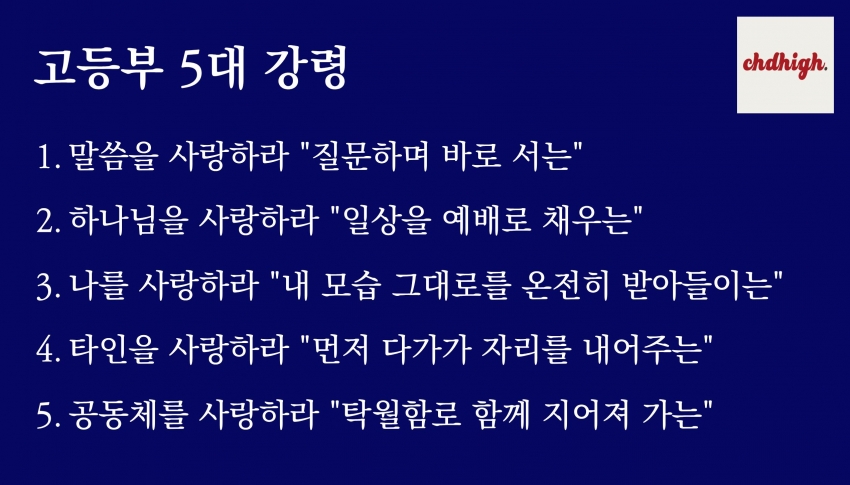 고등부 5대 강령

chdhigh.

1. 말씀을 사랑하라 "질문하며 바로 서는"

2. 하나님을 사랑하라 "일상을 예배로 채우는"

3. 나를 사랑하라 "내 모습 그대로를 온전히 받아들이는"

4. 타인을 사랑하라 "먼저 다가가 자리를 내어주는"

5. 공동체를 사랑하라 "탁월함로 함께 지어져 가는"